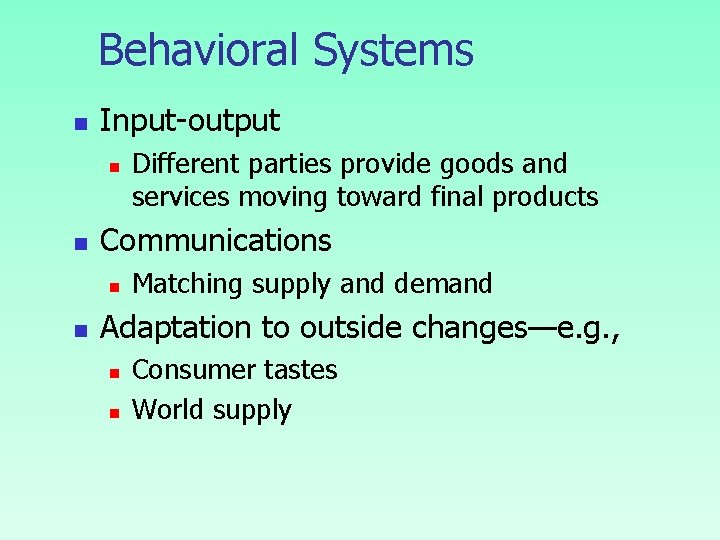 Behavioral Systems

- Input-output
  - Different parties provide goods and services moving toward final products
- Communications
  - Matching supply and demand
- Adaptation to outside changes—e.g.,
  - Consumer tastes
  - World supply